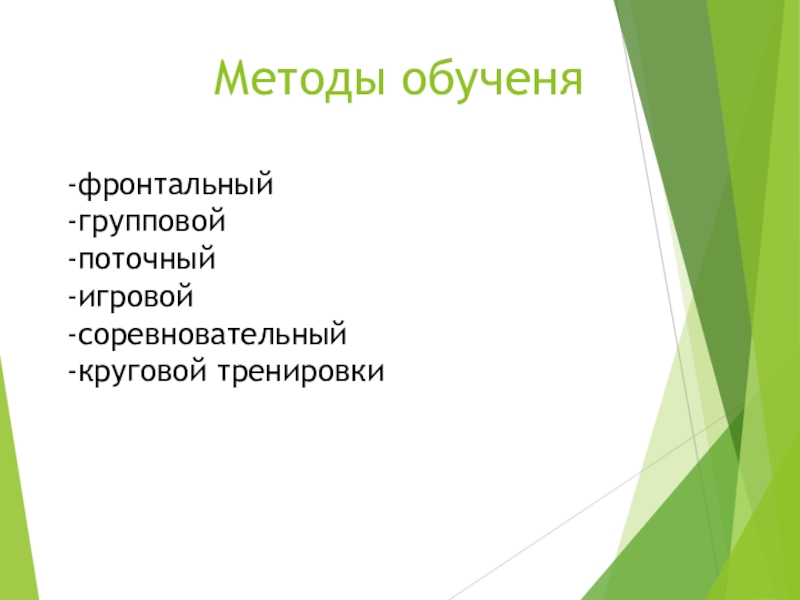 Методы обученя

-фронтальный
-групповой
-поточный
-игровой
-соревновательный
-круговой тренировки